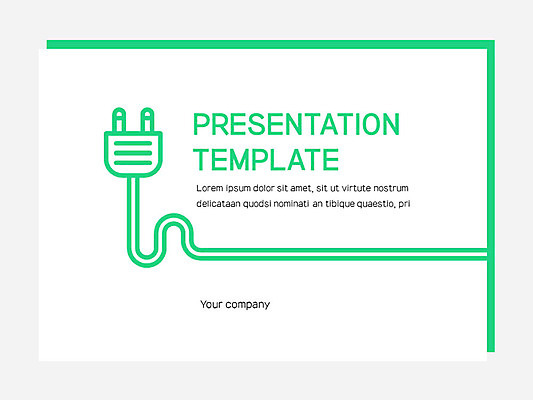 PRESENTATION TEMPLATE

Lorem ipsum dolor sit amet, sit ut virtute nostrum delicataan quodsi nominati an tibique quaestio, pri

Your company